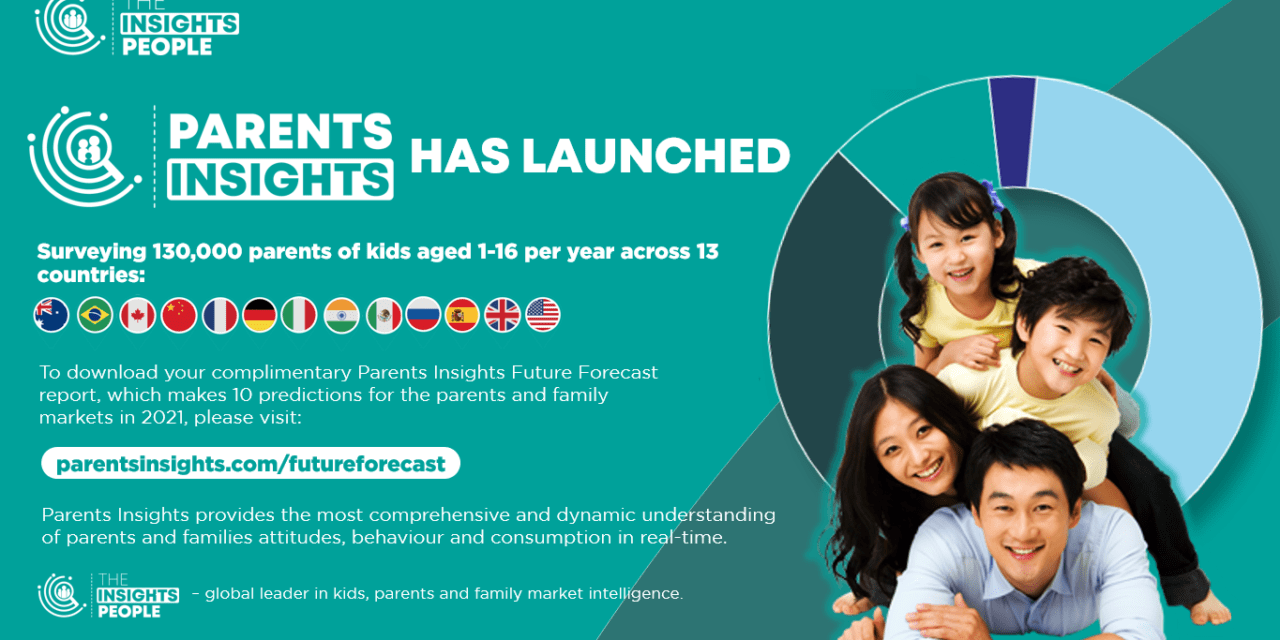 THE INSIGHTS PEOPLE

PARENTS INSIGHTS HAS LAUNCHED

Surveying 130,000 parents of kids aged 1-16 per year across 13 countries:

To download your complimentary Parents Insights Future Forecast report, which makes 10 predictions for the parents and family markets in 2021, please visit:

parentsinsights.com/futureforecast

Parents Insights provides the most comprehensive and dynamic understanding of parents and families attitudes, behaviour and consumption in real-time.

THE INSIGHTS PEOPLE – global leader in kids, parents and family market intelligence.